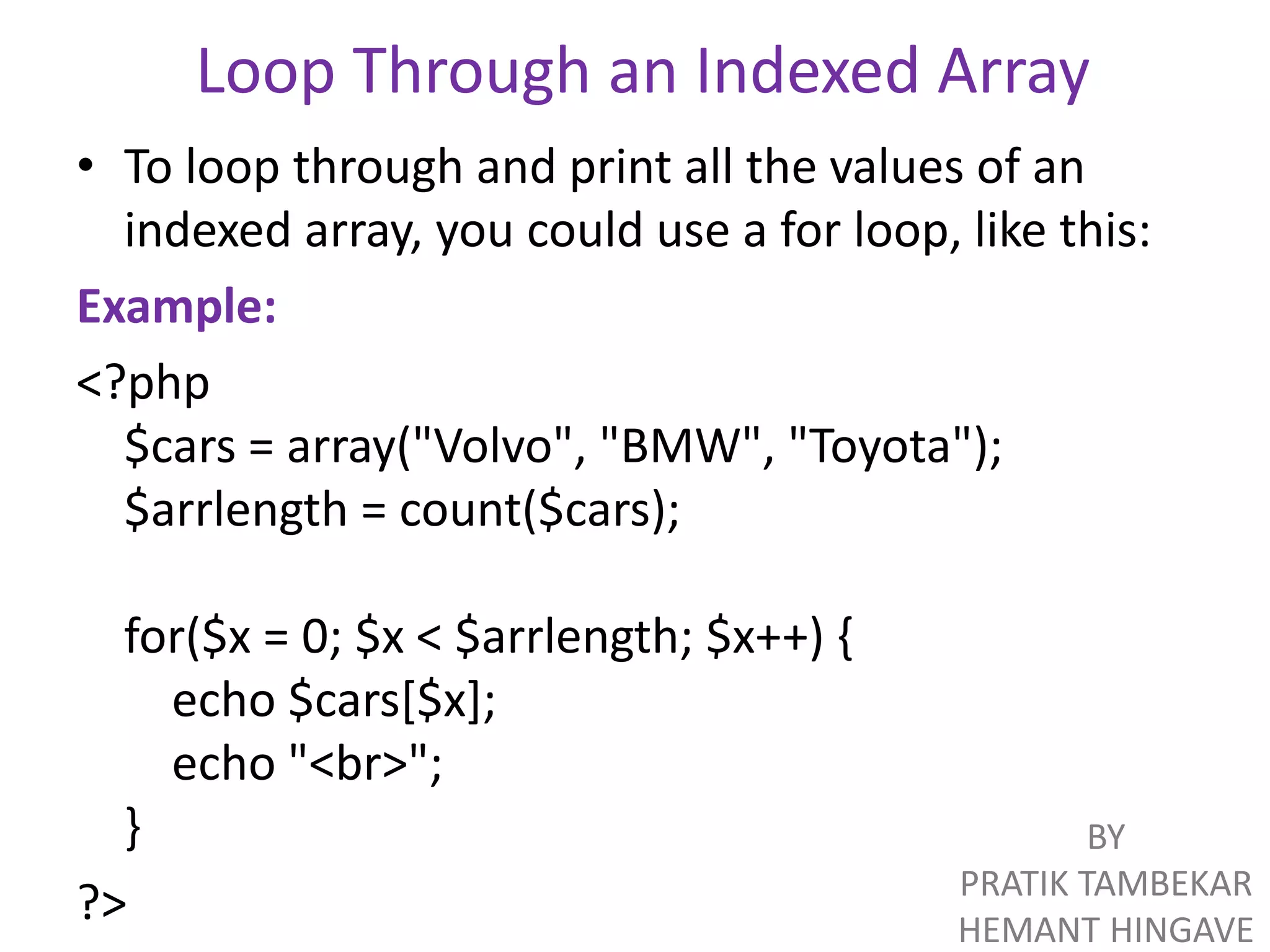 Loop Through an Indexed Array

• To loop through and print all the values of an indexed array, you could use a for loop, like this:

Example:

<?php
$cars = array("Volvo", "BMW", "Toyota");
$arrlength = count($cars);

for($x = 0; $x < $arrlength; $x++) {
echo $cars[$x];
echo "<br>";
}
?>

BY
PRATIK TAMBEKAR
HEMANT HINGAVE